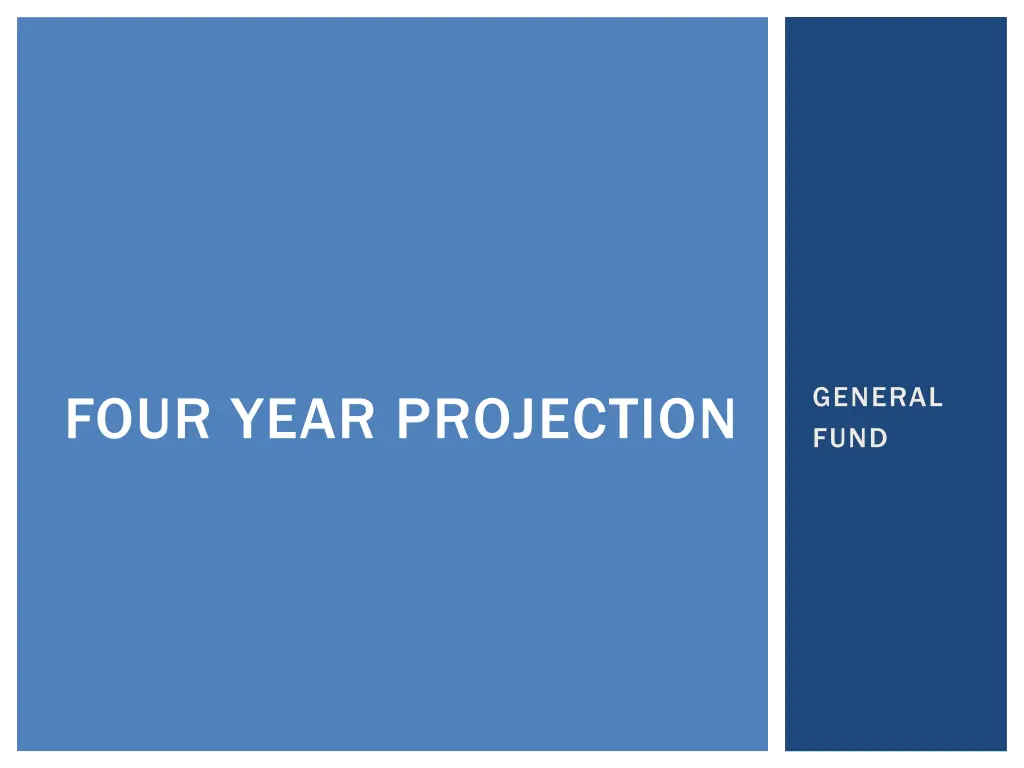 FOUR YEAR PROJECTION

GENERAL FUND